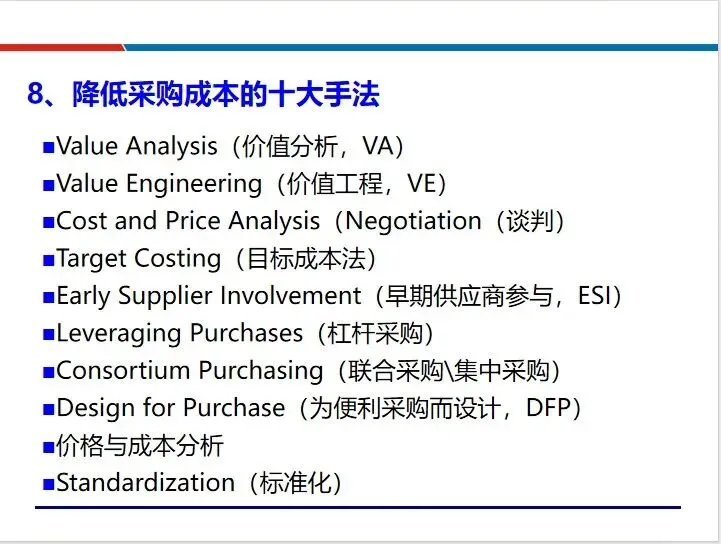 8、降低采购成本的十大手法

■Value Analysis（价值分析，VA）
■Value Engineering（价值工程，VE）
■Cost and Price Analysis（Negotiation（谈判）
■Target Costing（目标成本法）
■Early Supplier Involvement（早期供应商参与，ESI）
■Leveraging Purchases（杠杆采购）
■Consortium Purchasing（联合采购\集中采购）
■Design for Purchase（为便利采购而设计，DFP）
■价格与成本分析
■Standardization（标准化）